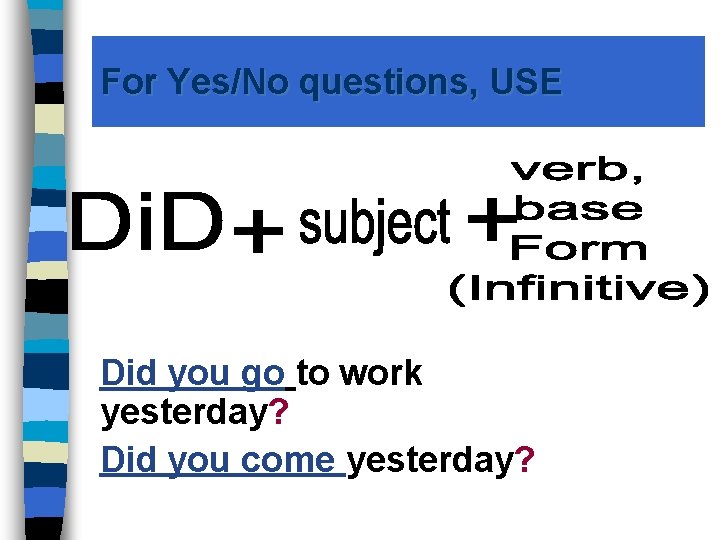 For Yes/No questions, USE

DiD + subject + verb, base Form (Infinitive)

Did you go to work yesterday?

Did you come yesterday?